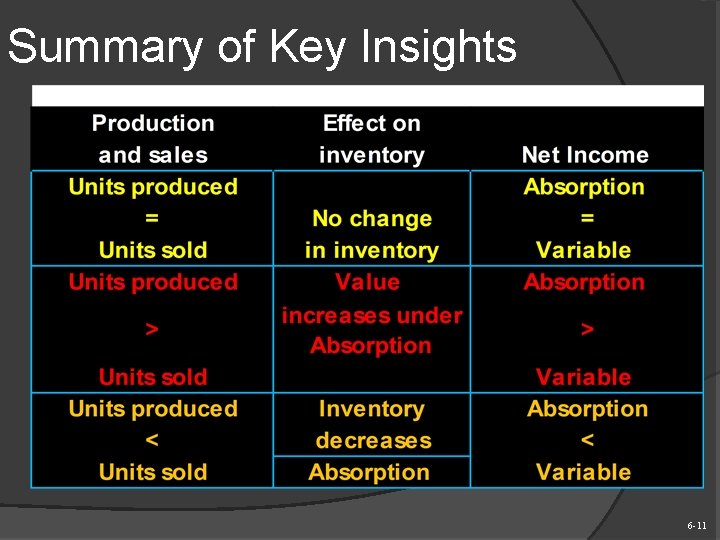 Summary of Key Insights

| Production and sales | Effect on inventory | Net Income |
|---|---|---|
| Units produced = Units sold | No change in inventory | Absorption = Variable |
| Units produced > Units sold | Value increases under Absorption | Absorption > Variable |
| Units produced < Units sold | Inventory decreases Absorption | Absorption < Variable |

6-11